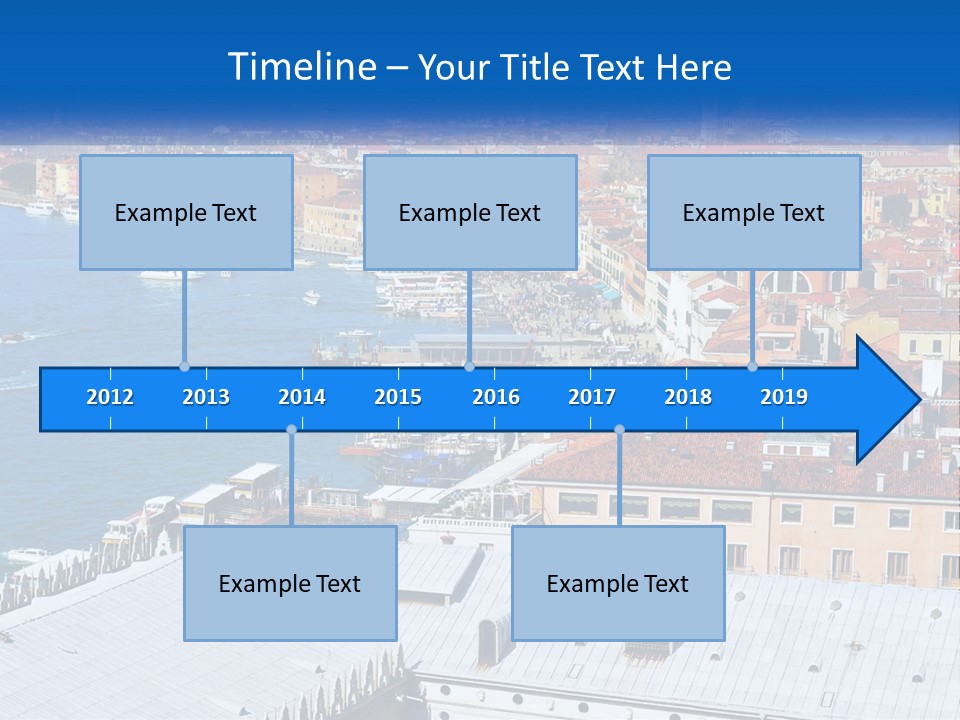 Timeline – Your Title Text Here

Example Text

Example Text

Example Text

2012 2013 2014 2015 2016 2017 2018 2019

Example Text

Example Text